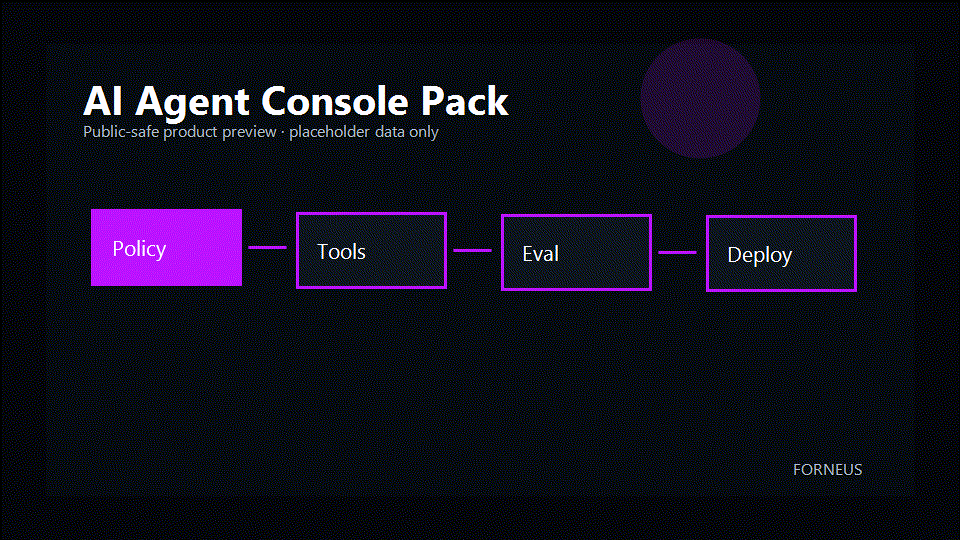 AI Agent Console Pack
Public-safe product preview · placeholder data only

Policy

Tools

Eval

Deploy

FORNEUS